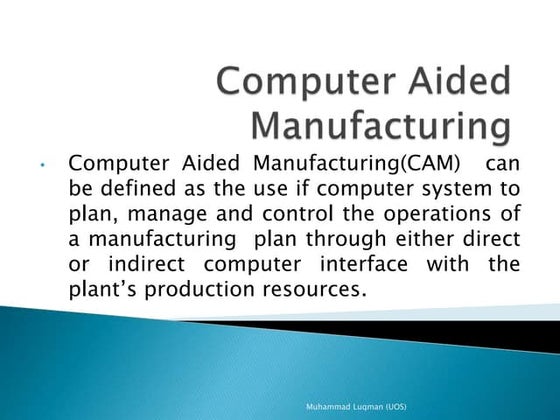 Computer Aided Manufacturing

• Computer Aided Manufacturing(CAM) can be defined as the use if computer system to plan, manage and control the operations of a manufacturing plan through either direct or indirect computer interface with the plant's production resources.

Muhammad Luqman (UOS)